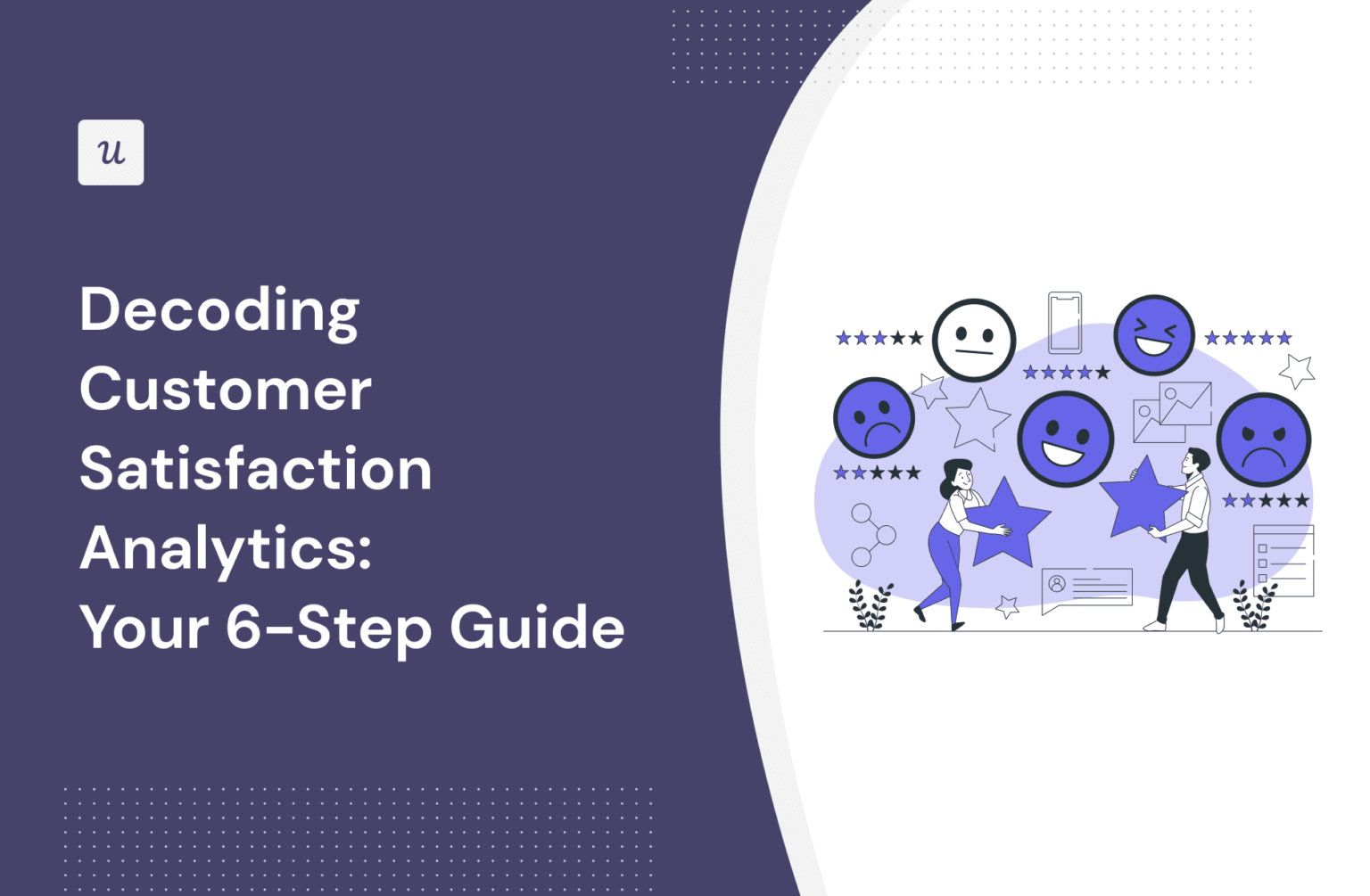 u

Decoding Customer Satisfaction Analytics: Your 6-Step Guide